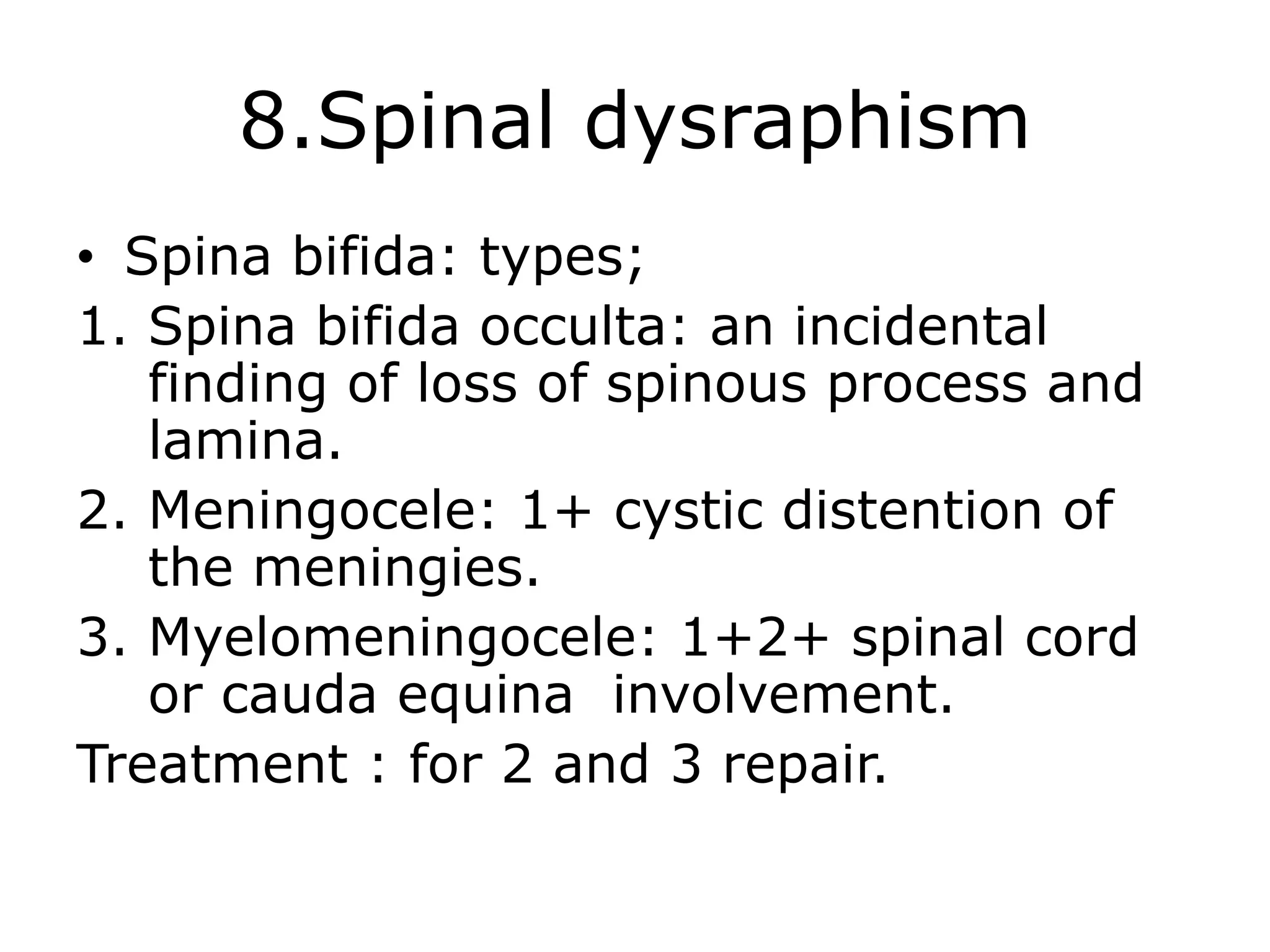 8.Spinal dysraphism

• Spina bifida: types;

1. Spina bifida occulta: an incidental finding of loss of spinous process and lamina.

2. Meningocele: 1+ cystic distention of the meningies.

3. Myelomeningocele: 1+2+ spinal cord or cauda equina  involvement.

Treatment : for 2 and 3 repair.